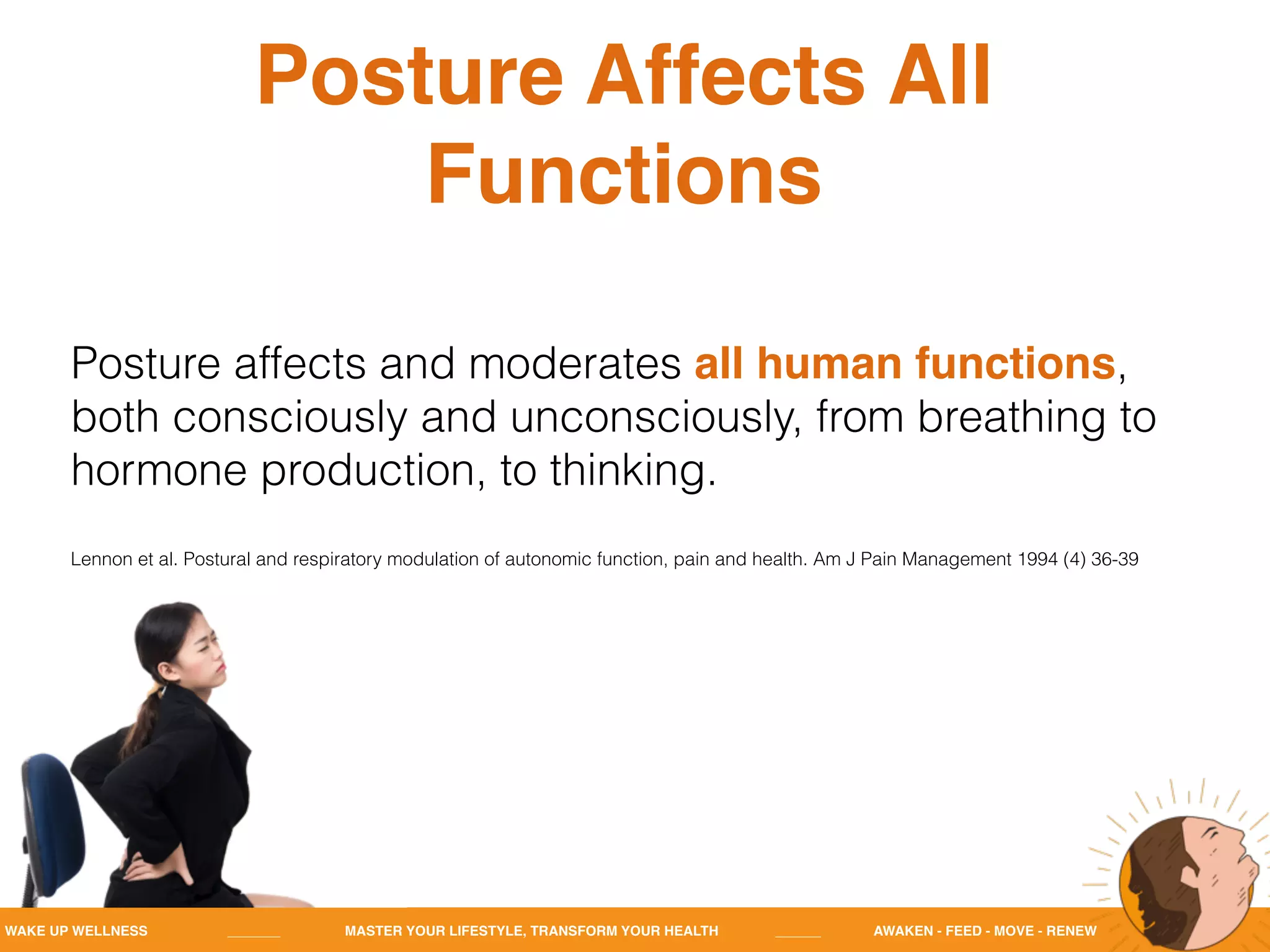 Posture Affects All Functions

Posture affects and moderates all human functions, both consciously and unconsciously, from breathing to hormone production, to thinking.

Lennon et al. Postural and respiratory modulation of autonomic function, pain and health. Am J Pain Management 1994 (4) 36-39

WAKE UP WELLNESS

MASTER YOUR LIFESTYLE, TRANSFORM YOUR HEALTH

AWAKEN - FEED - MOVE - RENEW